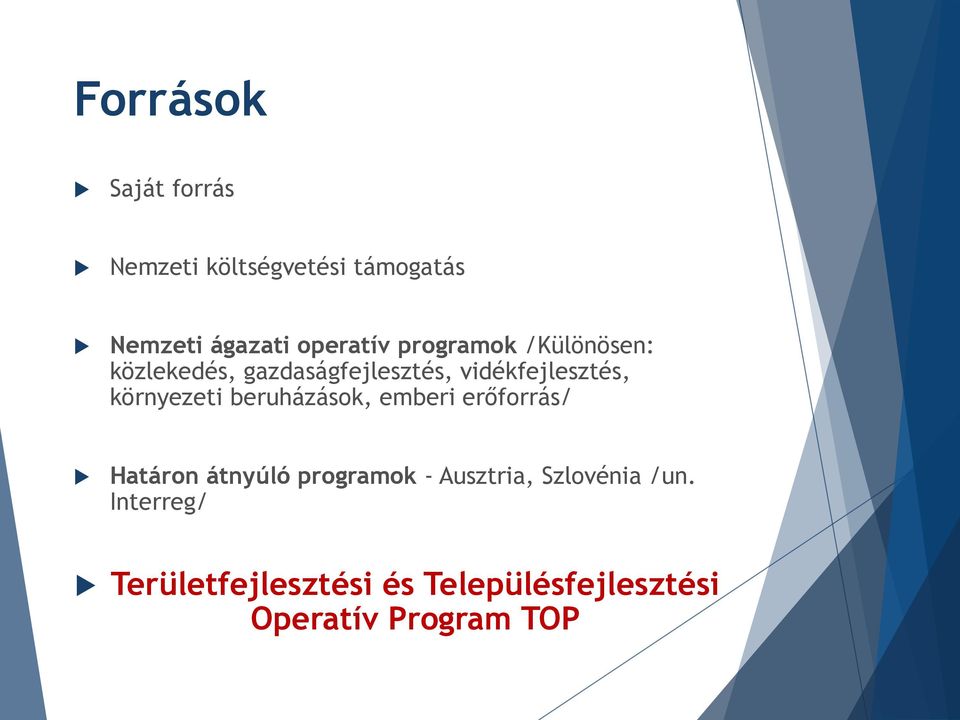 Források

Saját forrás

Nemzeti költségvetési támogatás

Nemzeti ágazati operatív programok /Különösen: közlekedés, gazdaságfejlesztés, vidékfejlesztés, környezeti beruházások, emberi erőforrás/

Határon átnyúló programok - Ausztria, Szlovénia /un. Interreg/

Területfejlesztési és Településfejlesztési Operatív Program TOP